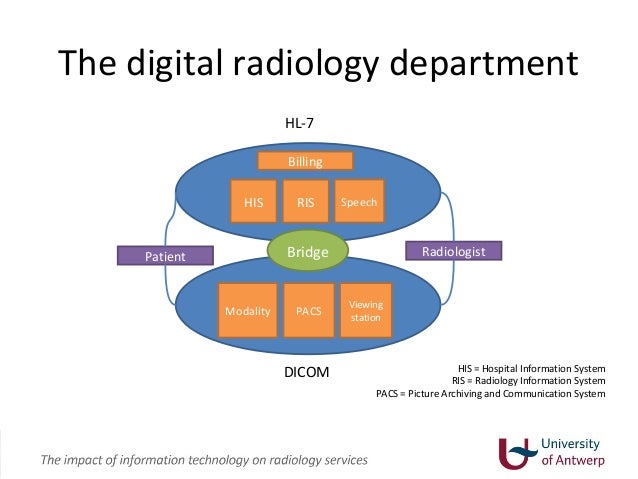 The digital radiology department

HL-7

Billing

HIS

RIS

Speech

Patient

Bridge

Radiologist

Modality

PACS

Viewing station

DICOM

HIS = Hospital Information System
RIS = Radiology Information System
PACS = Picture Archiving and Communication System

The impact of information technology on radiology services

University of Antwerp